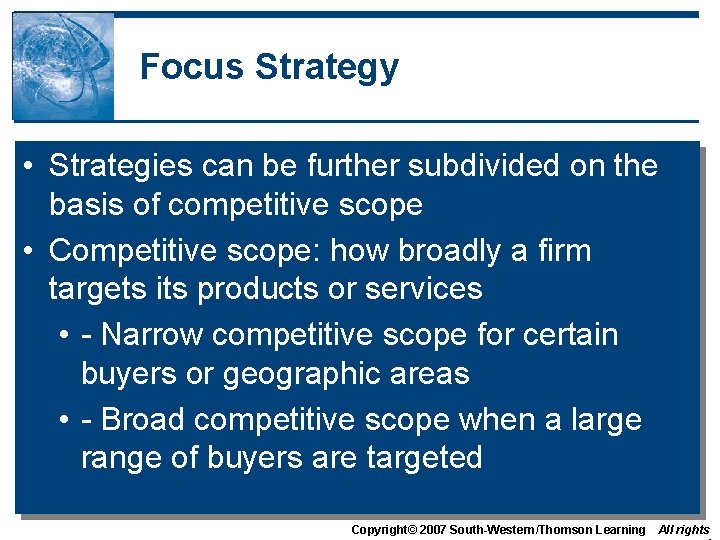 Focus Strategy

• Strategies can be further subdivided on the basis of competitive scope

• Competitive scope: how broadly a firm targets its products or services

• - Narrow competitive scope for certain buyers or geographic areas

• - Broad competitive scope when a large range of buyers are targeted

Copyright© 2007 South-Western/Thomson Learning All rights